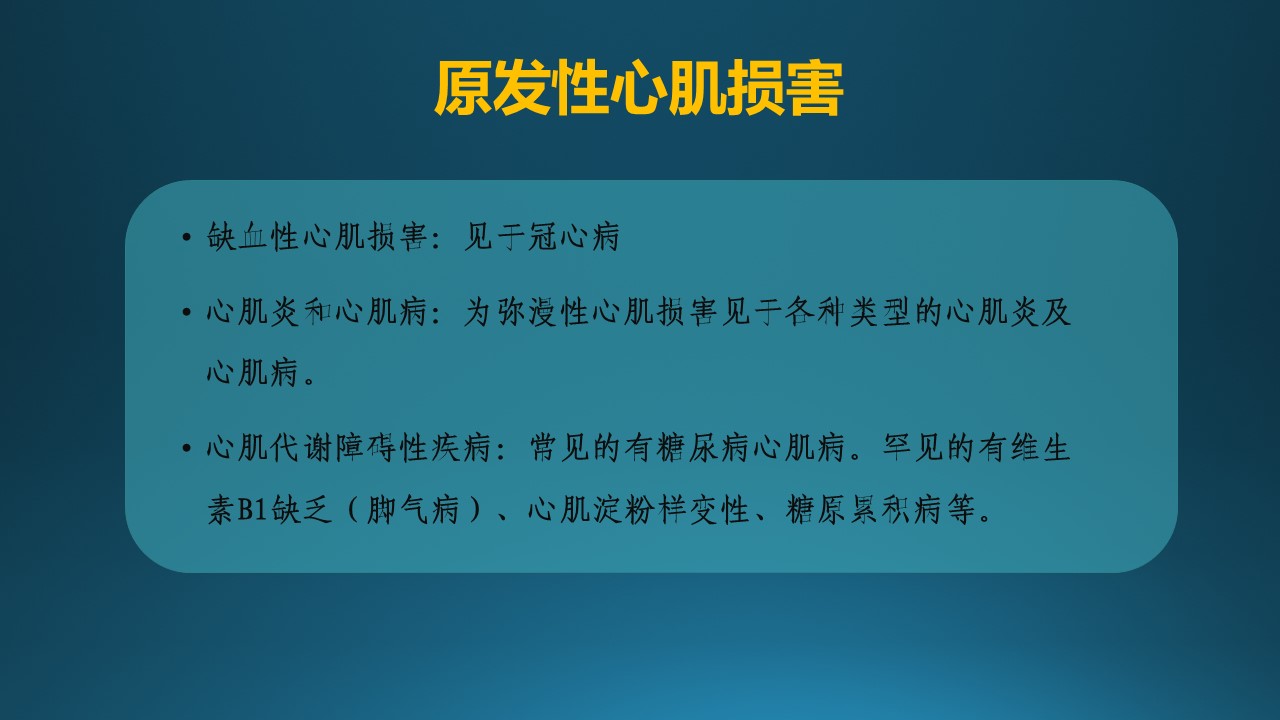 原发性心肌损害

• 缺血性心肌损害：见于冠心病

• 心肌炎和心肌病：为弥漫性心肌损害见于各种类型的心肌炎及心肌病。

• 心肌代谢障碍性疾病：常见的有糖尿病心肌病。罕见的有维生素B1缺乏（脚气病）、心肌淀粉样变性、糖原累积病等。